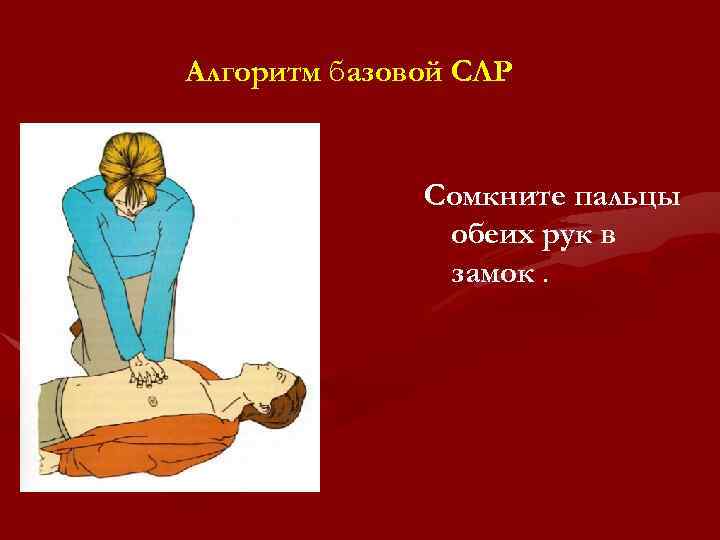 Алгоритм базовой СЛР

Сомкните пальцы обеих рук в замок .